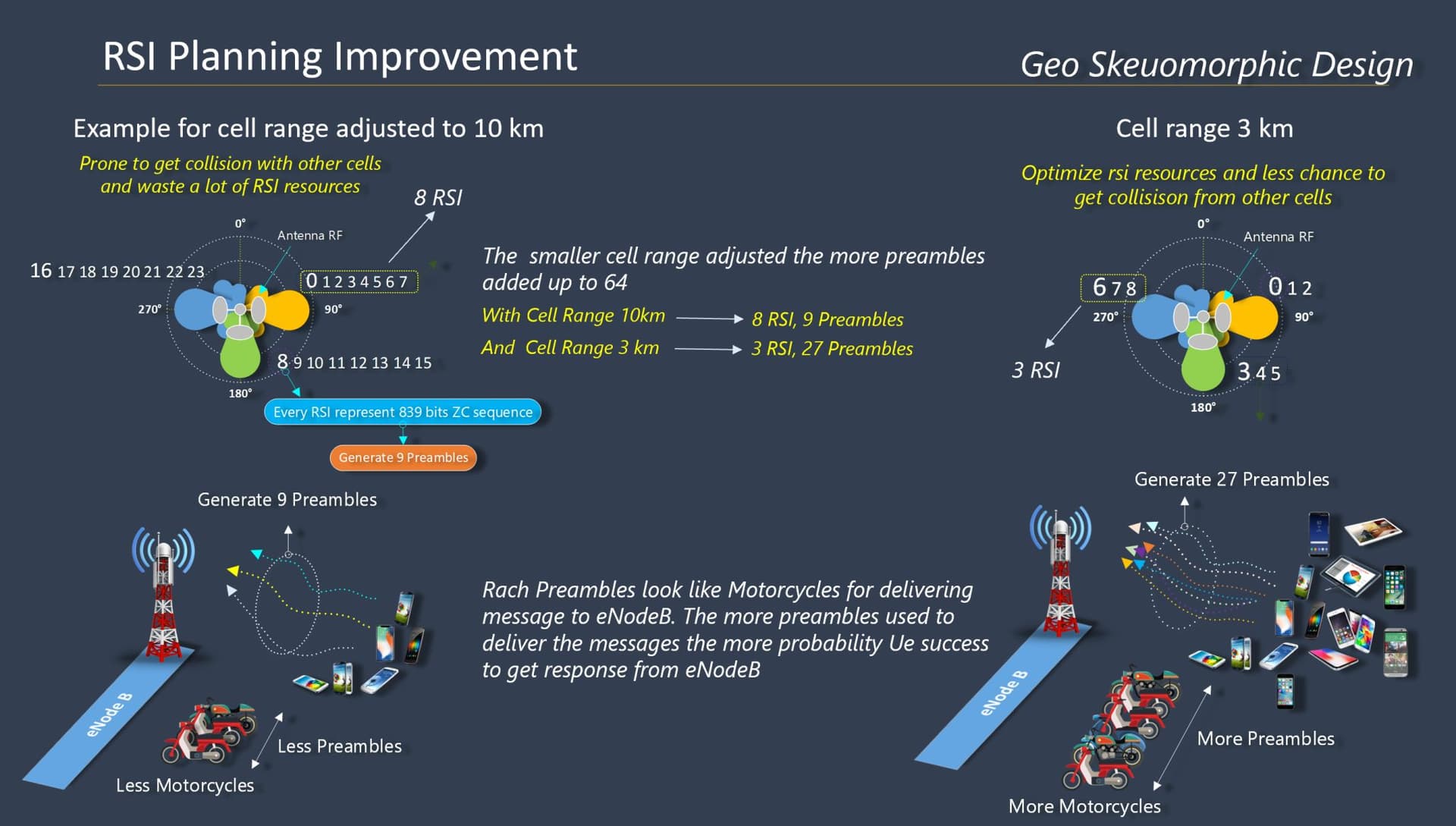 RSI Planning Improvement

Geo Skeuomorphic Design

Example for cell range adjusted to 10 km

Prone to get collision with other cells and waste a lot of RSI resources

8 RSI

0°

Antenna RF

16 17 18 19 20 21 22 23

0 1 2 3 4 5 6 7

270°

90°

8 9 10 11 12 13 14 15

180°

Every RSI represent 839 bits ZC sequence

Generate 9 Preambles

The smaller cell range adjusted the more preambles added up to 64

With Cell Range 10km → 8 RSI, 9 Preambles

And Cell Range 3 km → 3 RSI, 27 Preambles

Cell range 3 km

Optimize rsi resources and less chance to get collisison from other cells

0°

Antenna RF

6 7 8

0 1 2

270°

90°

3 RSI

3 4 5

180°

Generate 9 Preambles

eNode B

Less Preambles

Less Motorcycles

Rach Preambles look like Motorcycles for delivering message to eNodeB. The more preambles used to deliver the messages the more probability Ue success to get response from eNodeB

Generate 27 Preambles

eNode B

More Preambles

More Motorcycles